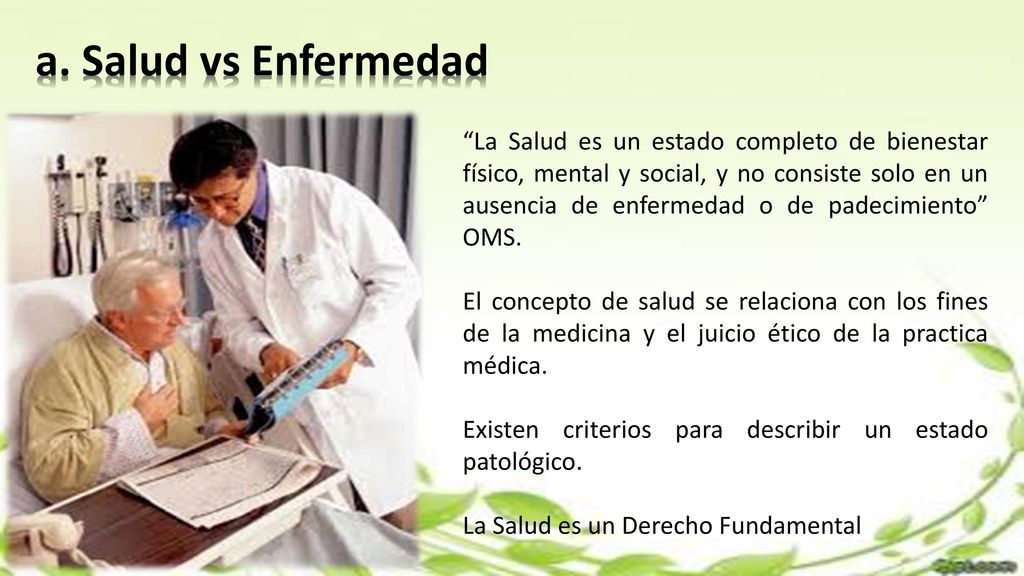 a. Salud vs Enfermedad

“La Salud es un estado completo de bienestar físico, mental y social, y no consiste solo en un ausencia de enfermedad o de padecimiento” OMS.

El concepto de salud se relaciona con los fines de la medicina y el juicio ético de la practica médica.

Existen criterios para describir un estado patológico.

La Salud es un Derecho Fundamental